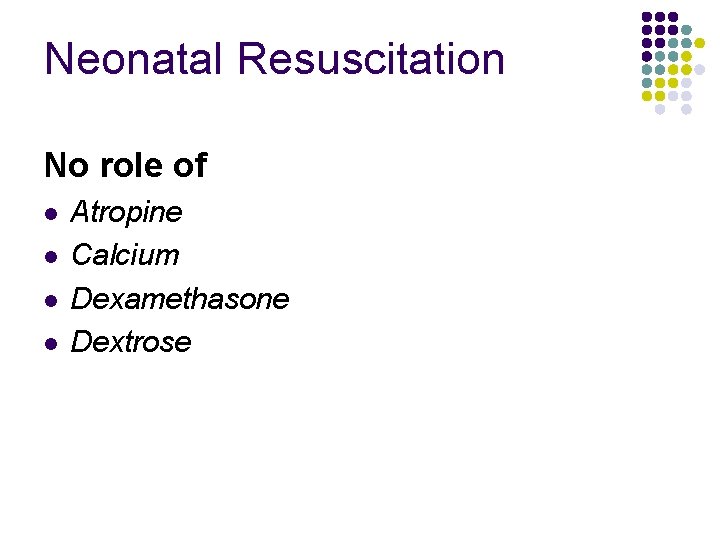 Neonatal Resuscitation

No role of

- Atropine
- Calcium
- Dexamethasone
- Dextrose